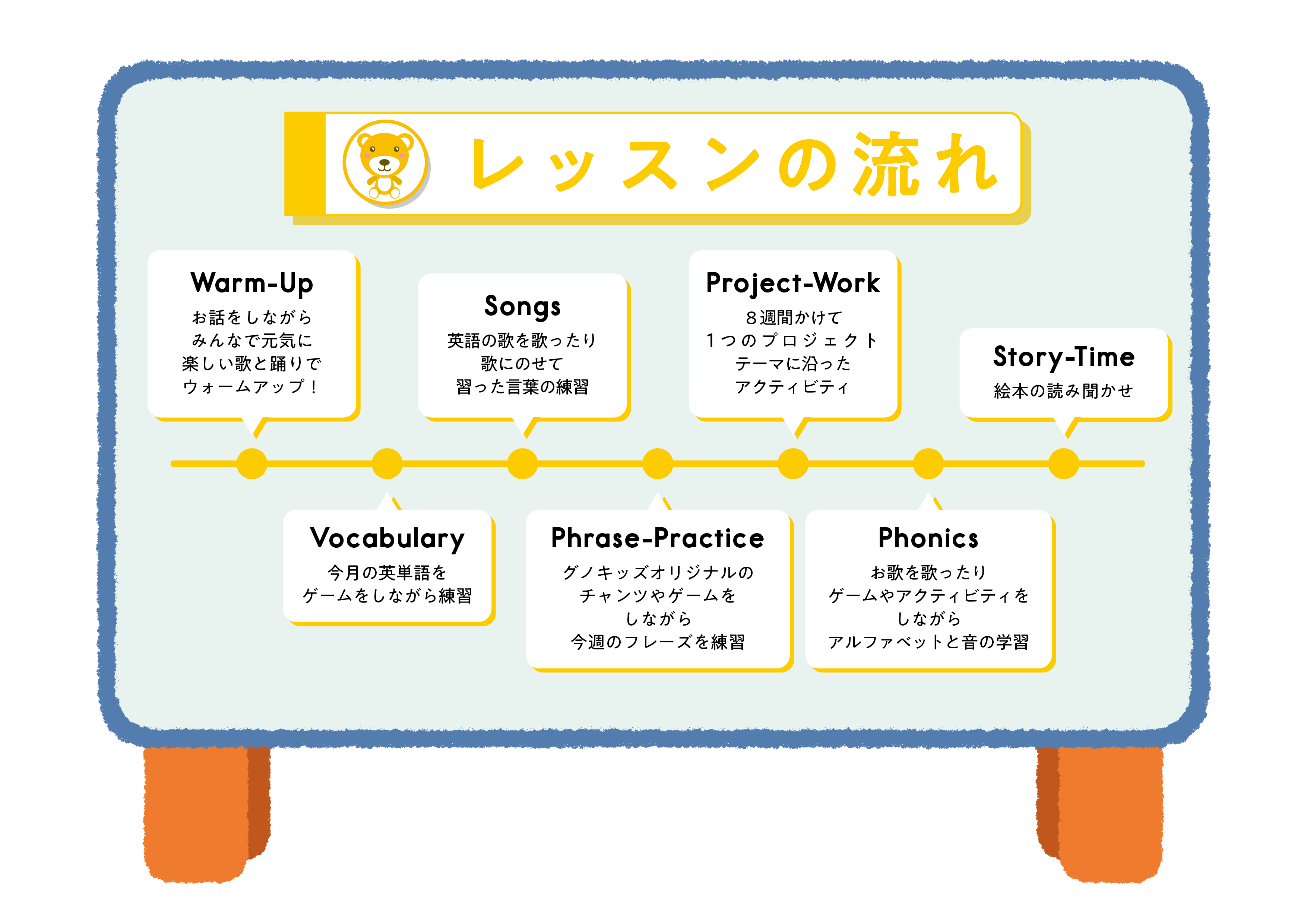 レッスンの流れ

Warm-Up
お話をしながら
みんなで元気に
楽しい歌と踊りで
ウォームアップ！

Vocabulary
今月の英単語を
ゲームをしながら練習

Songs
英語の歌を歌ったり
歌にのせて
習った言葉の練習

Phrase-Practice
グノキッズオリジナルの
チャンツやゲームを
しながら
今週のフレーズを練習

Project-Work
８週間かけて
１つのプロジェクト
テーマに沿った
アクティビティ

Phonics
お歌を歌ったり
ゲームやアクティビティを
しながら
アルファベットと音の学習

Story-Time
絵本の読み聞かせ